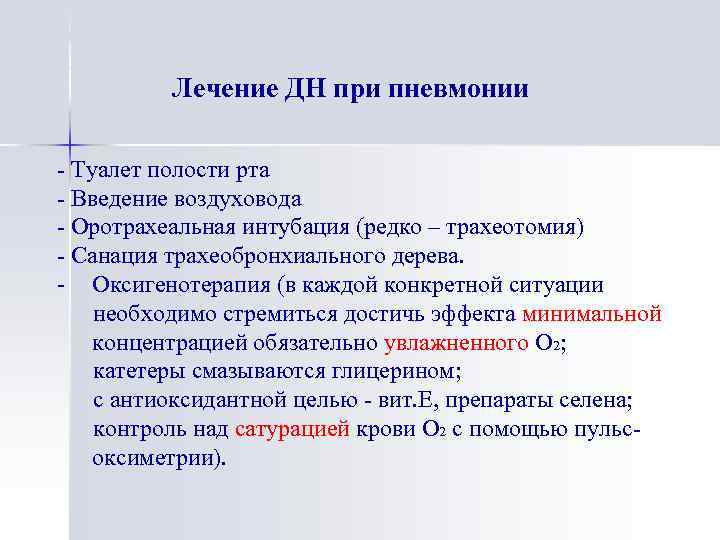 Лечение ДН при пневмонии

- Туалет полости рта
- Введение воздуховода
- Оротрахеальная интубация (редко – трахеотомия)
- Санация трахеобронхиального дерева.
- Оксигенотерапия (в каждой конкретной ситуации необходимо стремиться достичь эффекта минимальной концентрацией обязательно увлажненного $O_2$; катетеры смазываются глицерином; с антиоксидантной целью - вит.Е, препараты селена; контроль над сатурацией крови $O_2$ с помощью пульс-оксиметрии).